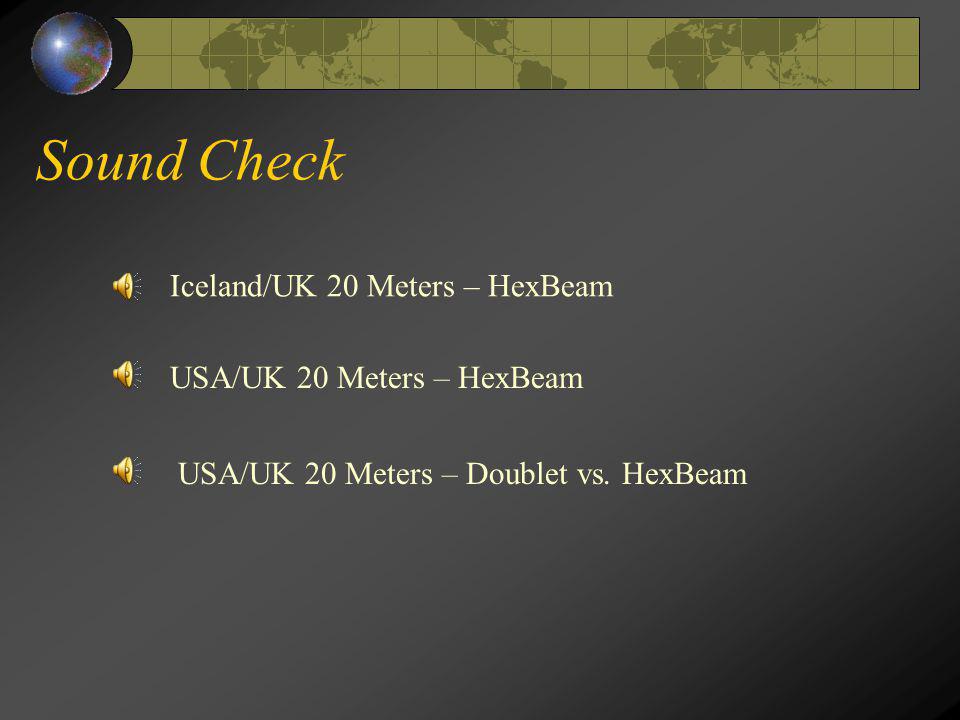 Sound Check

Iceland/UK 20 Meters – HexBeam

USA/UK 20 Meters – HexBeam

USA/UK 20 Meters – Doublet vs. HexBeam